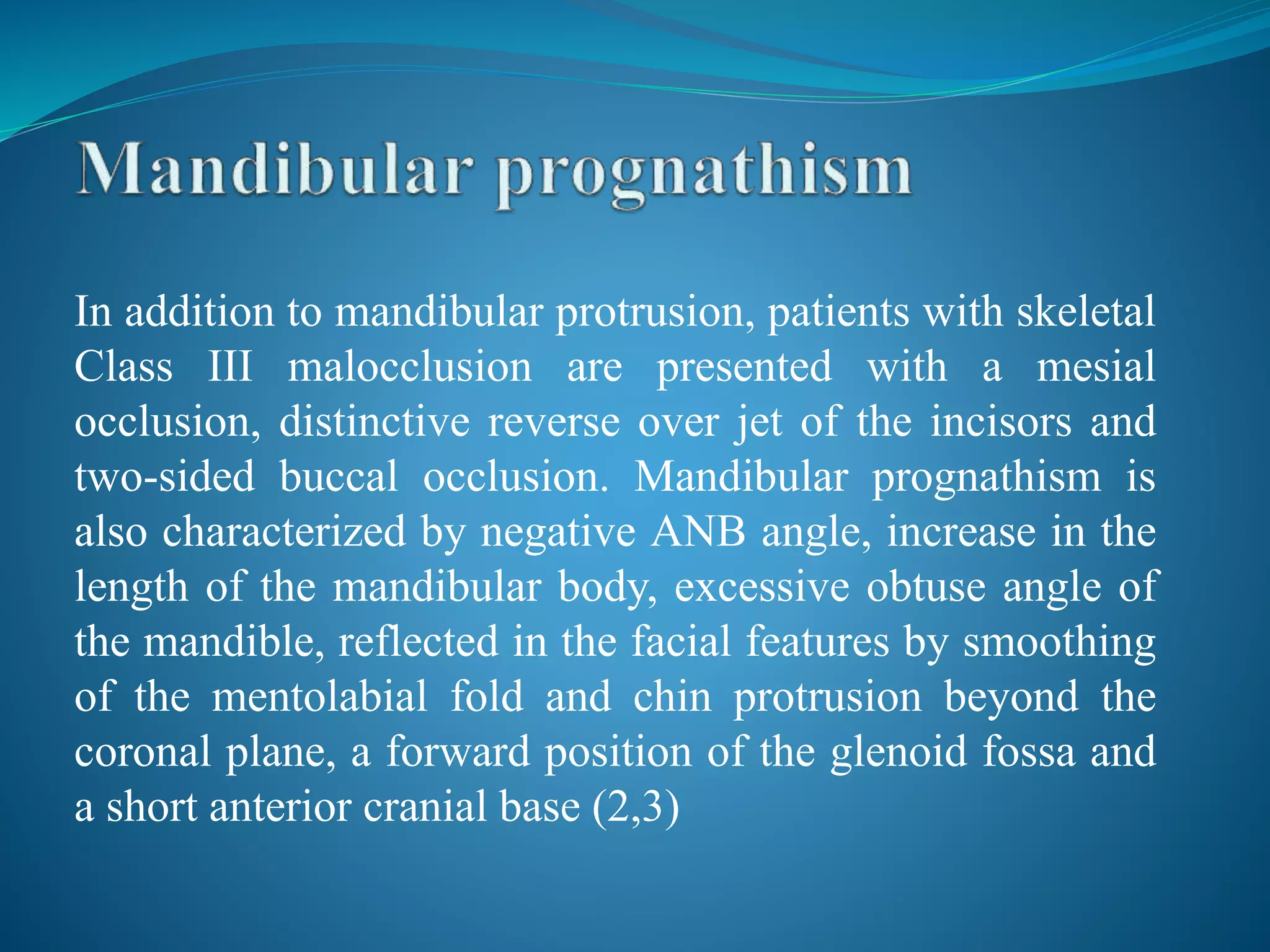 Mandibular prognathism

In addition to mandibular protrusion, patients with skeletal Class III malocclusion are presented with a mesial occlusion, distinctive reverse over jet of the incisors and two-sided buccal occlusion. Mandibular prognathism is also characterized by negative ANB angle, increase in the length of the mandibular body, excessive obtuse angle of the mandible, reflected in the facial features by smoothing of the mentolabial fold and chin protrusion beyond the coronal plane, a forward position of the glenoid fossa and a short anterior cranial base (2,3)